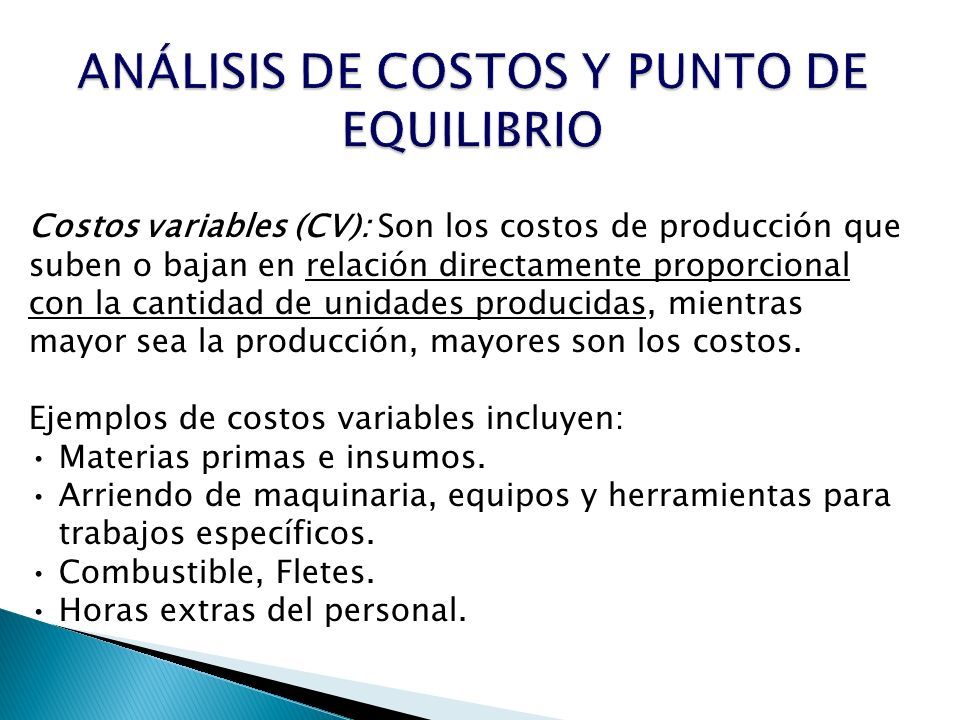 ANÁLISIS DE COSTOS Y PUNTO DE EQUILIBRIO

Costos variables (CV): Son los costos de producción que suben o bajan en relación directamente proporcional con la cantidad de unidades producidas, mientras mayor sea la producción, mayores son los costos.

Ejemplos de costos variables incluyen:
• Materias primas e insumos.
• Arriendo de maquinaria, equipos y herramientas para trabajos específicos.
• Combustible, Fletes.
• Horas extras del personal.